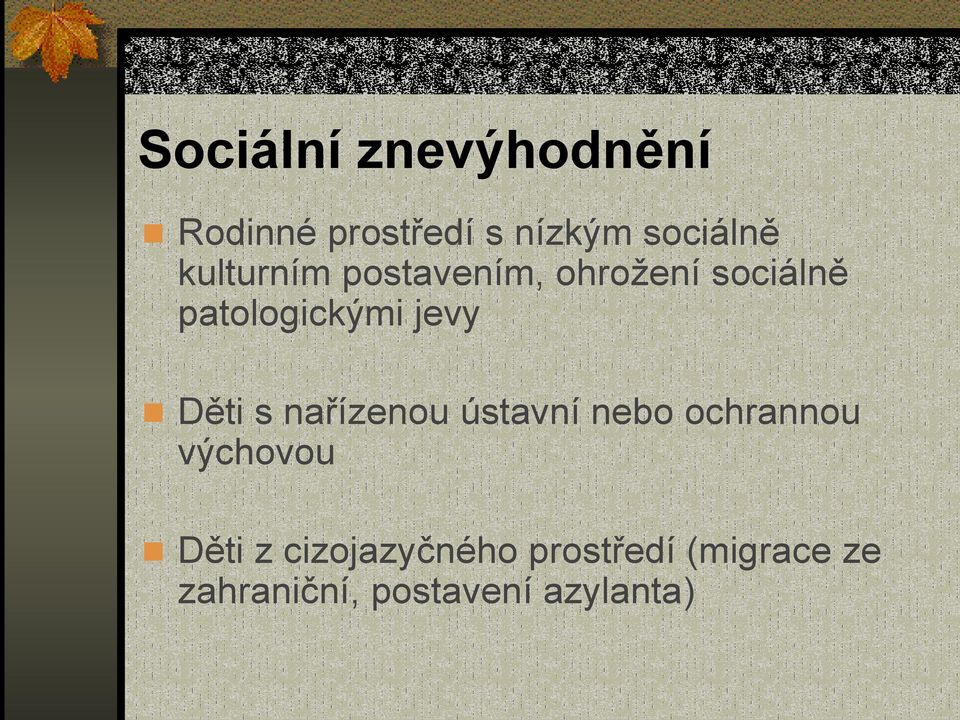 Sociální znevýhodnění

Rodinné prostředí s nízkým sociálně kulturním postavením, ohrožení sociálně patologickými jevy

Děti s nařízenou ústavní nebo ochrannou výchovou

Děti z cizojazyčného prostředí (migrace ze zahraniční, postavení azylanta)